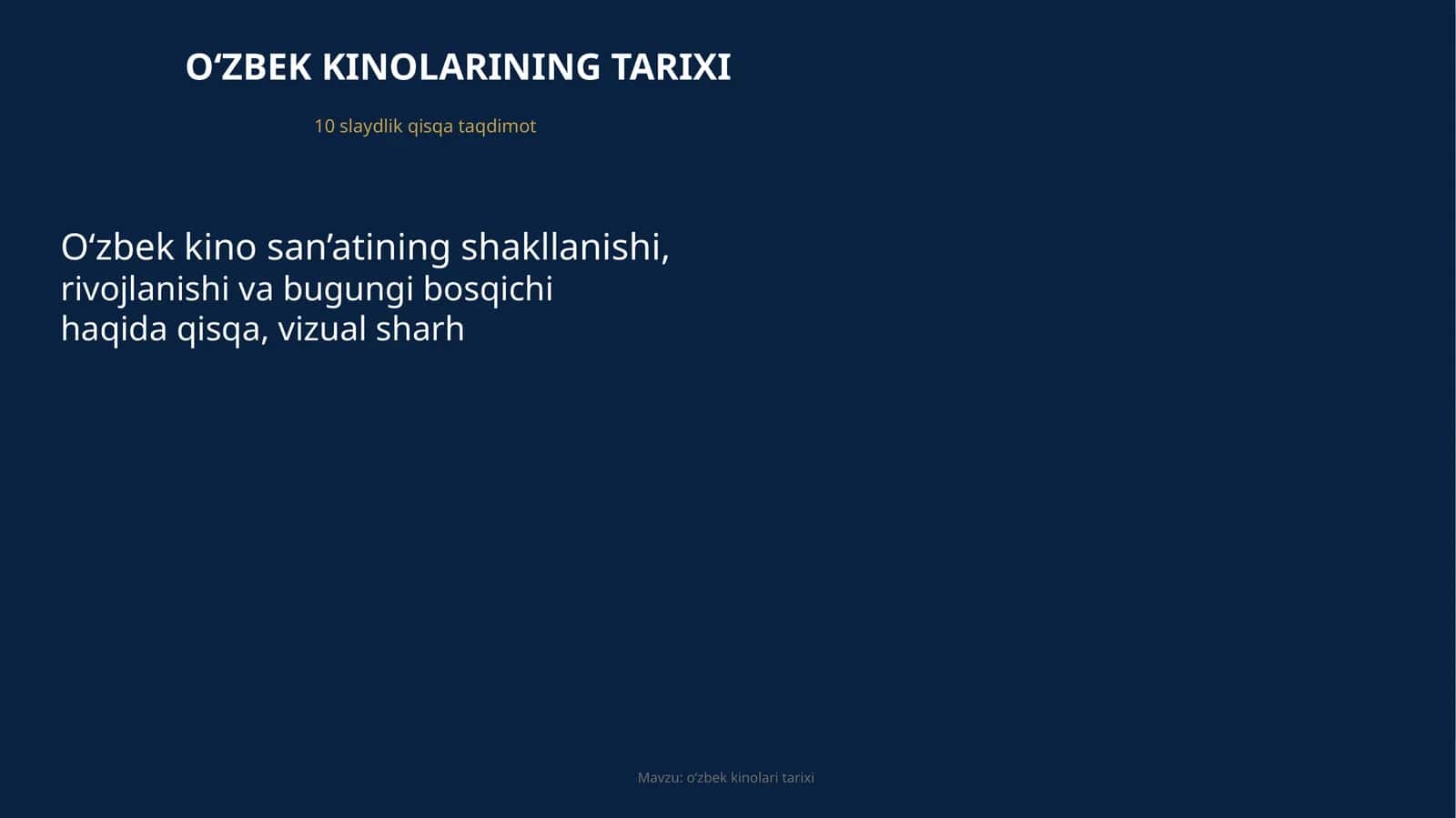 O‘ZBEK KINOLARINING TARIXI

10 slaydlik qisqa taqdimot

O‘zbek kino san’atining shakllanishi, rivojlanishi va bugungi bosqichi haqida qisqa, vizual sharh

Mavzu: o‘zbek kinolari tarixi